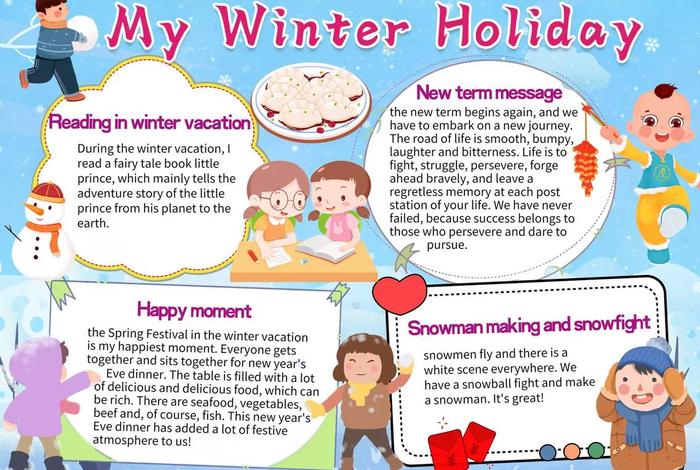 My Winter Holiday

Reading in winter vacation

During the winter vacation, I read a fairy tale book little prince, which mainly tells the adventure story of the little prince from his planet to the earth.

New term message

the new term begins again, and we have to embark on a new journey. The road of life is smooth, bumpy, laughter and bitterness. Life is to fight, struggle, persevere, forge ahead bravely, and leave a regretless memory at each post station of your life. We have never failed, because success belongs to those who persevere and dare to pursue.

Happy moment

the Spring Festival in the winter vacation is my happiest moment. Everyone gets together and sits together for new year's Eve dinner. The table is filled with a lot of delicious and delicious food, which can be rich. There are seafood, vegetables, beef and, of course, fish. This new year's Eve dinner has added a lot of festive atmosphere to us!

Snowman making and snowfight

snowmen fly and there is a white scene everywhere. We have a snowball fight and make a snowman. It's great!